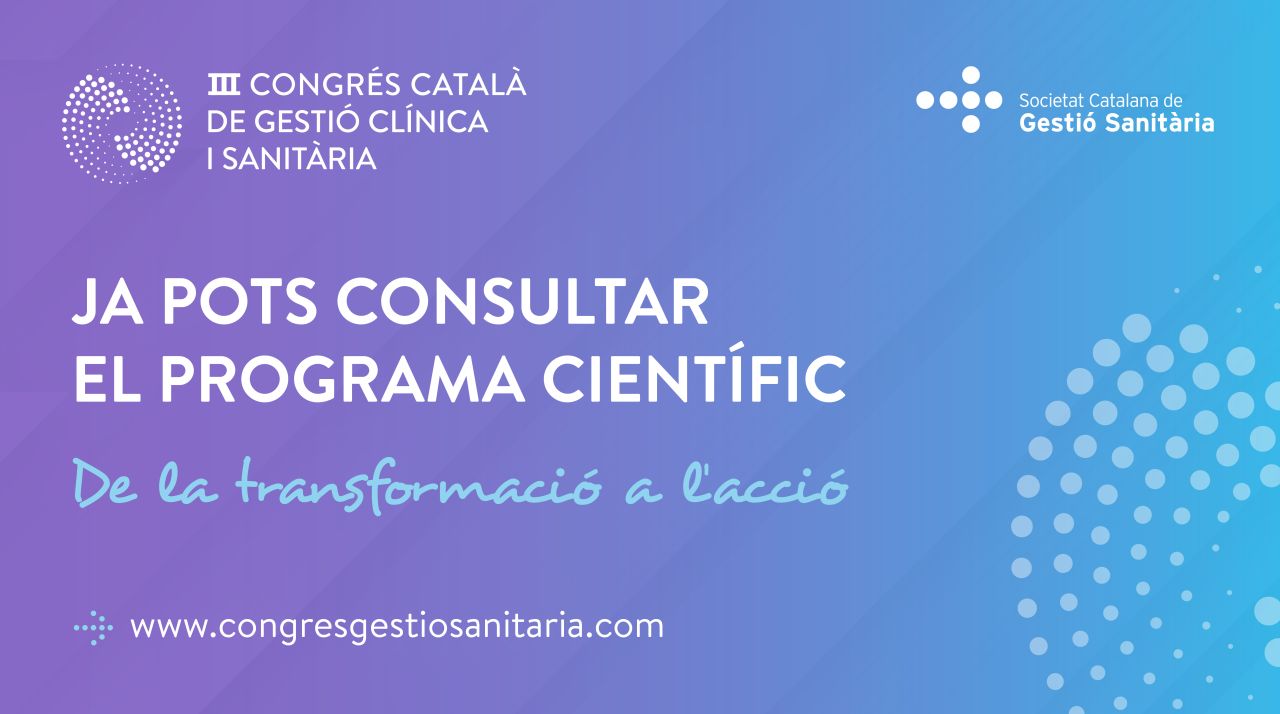 III CONGRÉS CATALÀ DE GESTIÓ CLÍNICA I SANITÀRIA

Societat Catalana de Gestió Sanitària

JA POTS CONSULTAR EL PROGRAMA CIENTÍFIC

De la transformació a l'acció

www.congresgestiosanitaria.com